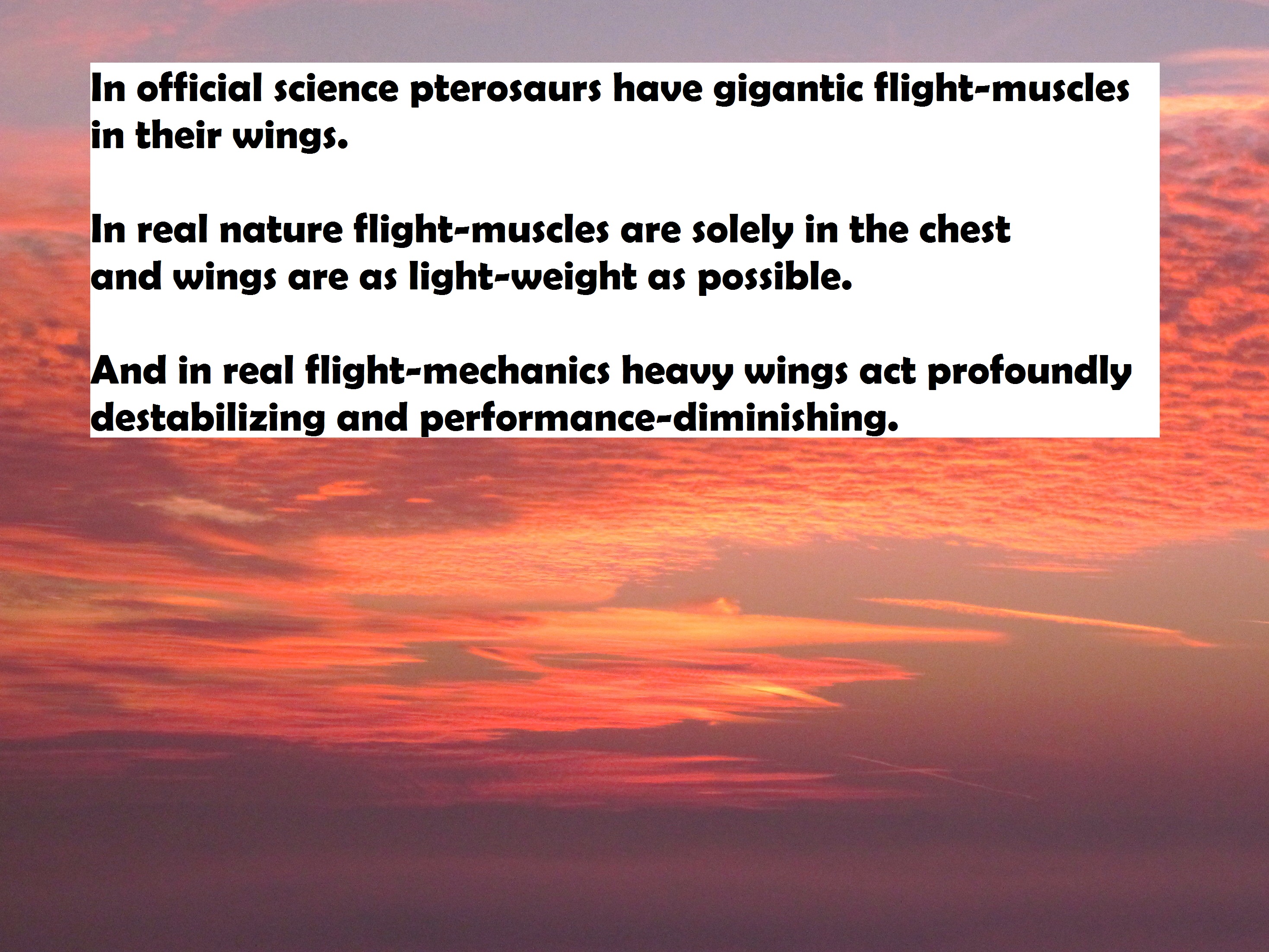 In official science pterosaurs have gigantic flight-muscles in their wings.

In real nature flight-muscles are solely in the chest and wings are as light-weight as possible.

And in real flight-mechanics heavy wings act profoundly destabilizing and performance-diminishing.